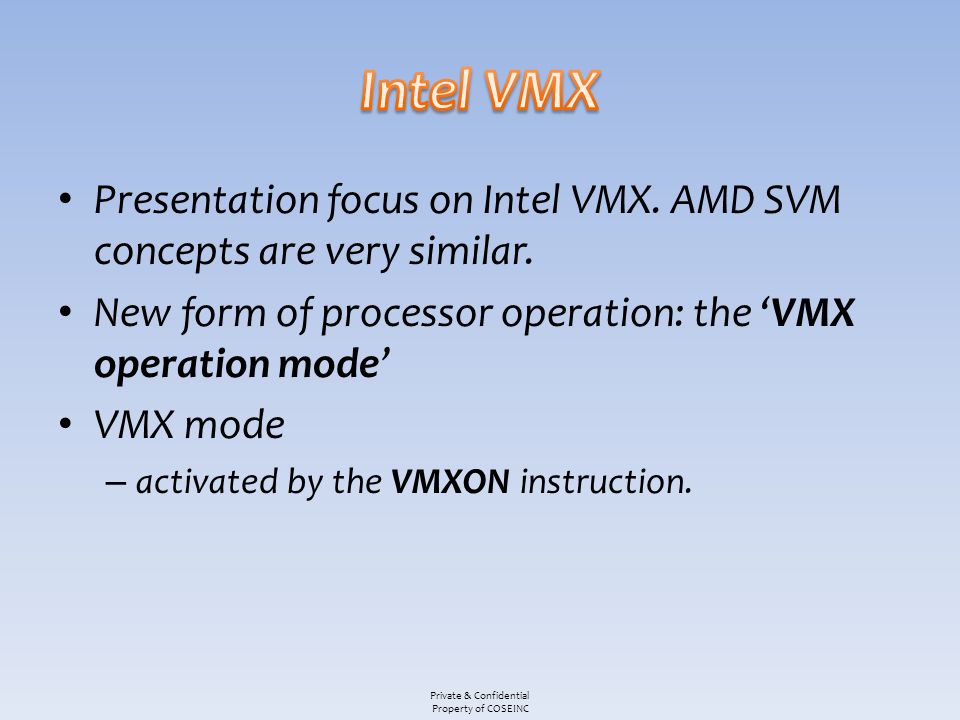 Intel VMX

• Presentation focus on Intel VMX. AMD SVM concepts are very similar.
• New form of processor operation: the ‘VMX operation mode’
• VMX mode
– activated by the VMXON instruction.

Private & Confidential
Property of COSEINC